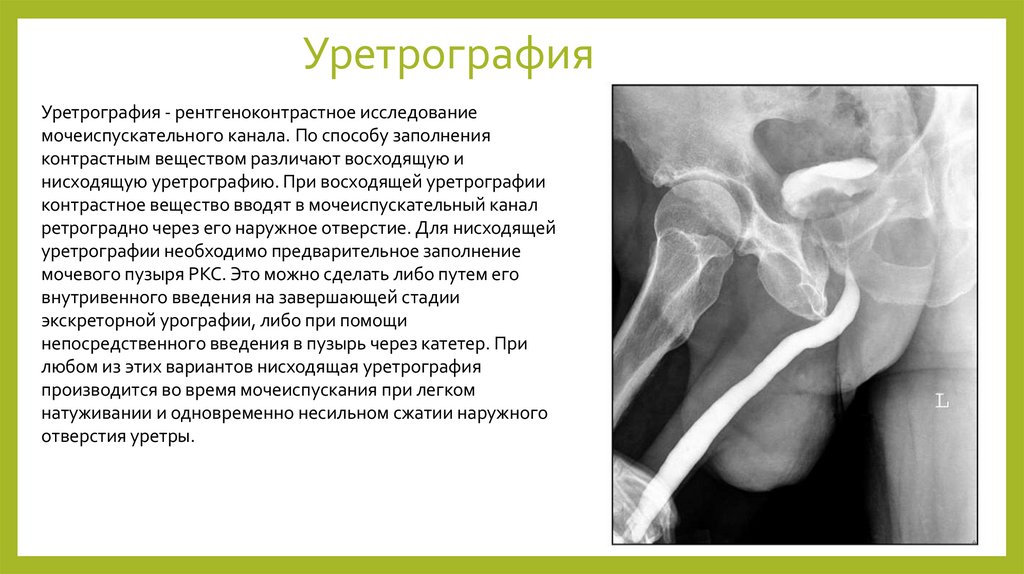 Уретрография

Уретрография - рентгеноконтрастное исследование мочеиспускательного канала. По способу заполнения контрастным веществом различают восходящую и нисходящую уретрографию. При восходящей уретрографии контрастное вещество вводят в мочеиспускательный канал ретроградно через его наружное отверстие. Для нисходящей уретрографии необходимо предварительное заполнение мочевого пузыря РКС. Это можно сделать либо путем его внутривенного введения на завершающей стадии экскреторной урографии, либо при помощи непосредственного введения в пузырь через катетер. При любом из этих вариантов нисходящая уретрография производится во время мочеиспускания при легком натуживании и одновременно несильном сжатии наружного отверстия уретры.

L